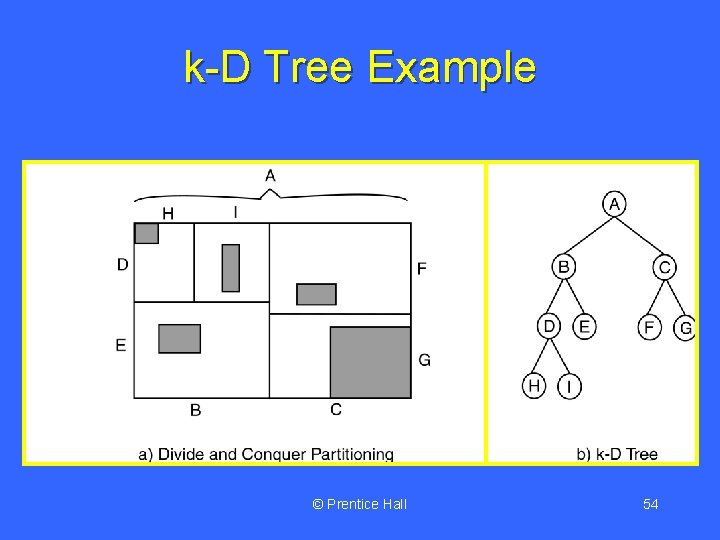 k-D Tree Example

A

H I

D

F

E

G

B C

a) Divide and Conquer Partitioning

A

B C

D E F G

H I

b) k-D Tree

© Prentice Hall

54